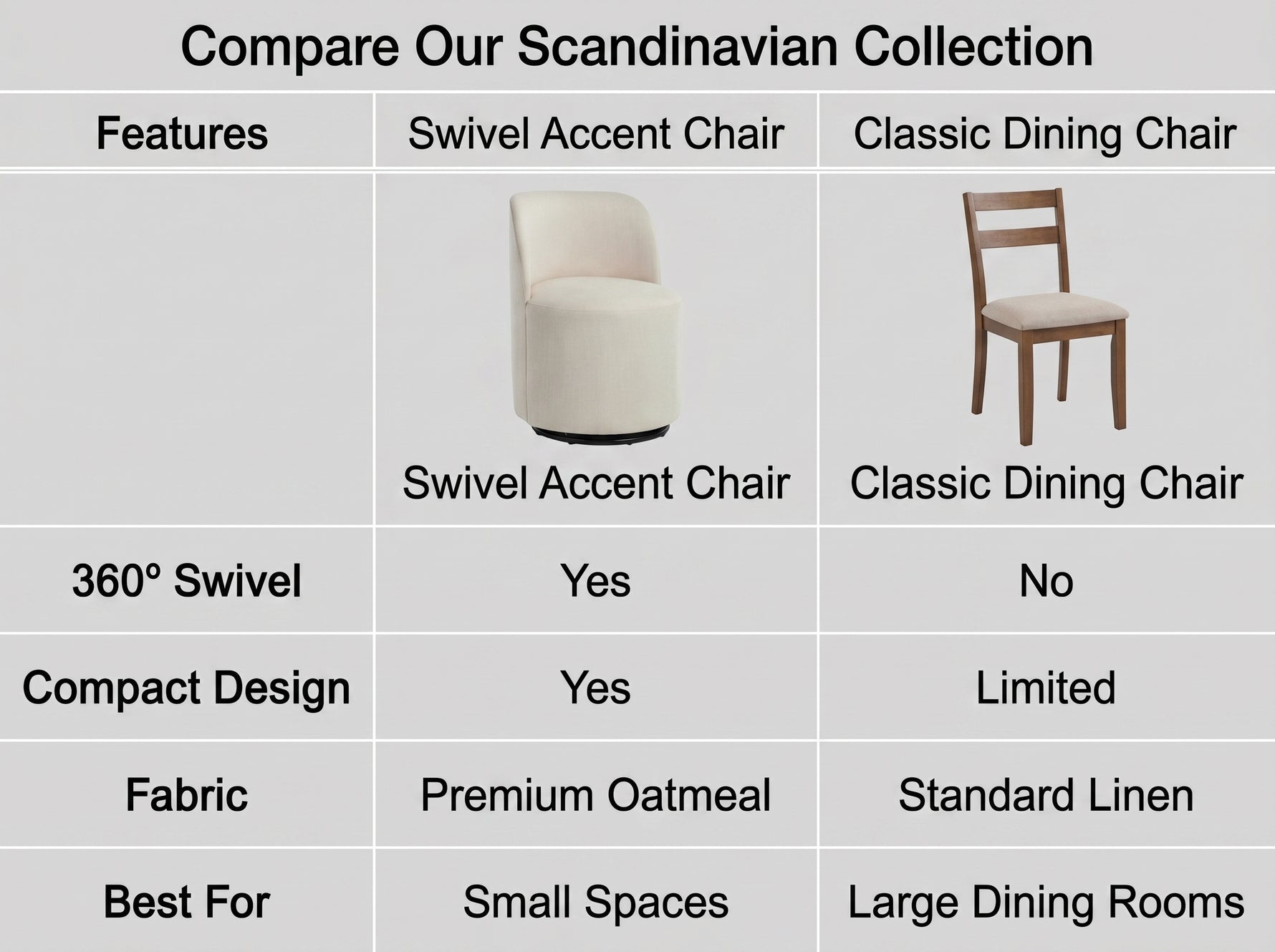 Compare Our Scandinavian Collection

| Features | Swivel Accent Chair | Classic Dining Chair |
|---|---|---|
| | Swivel Accent Chair | Classic Dining Chair |
| 360° Swivel | Yes | No |
| Compact Design | Yes | Limited |
| Fabric | Premium Oatmeal | Standard Linen |
| Best For | Small Spaces | Large Dining Rooms |